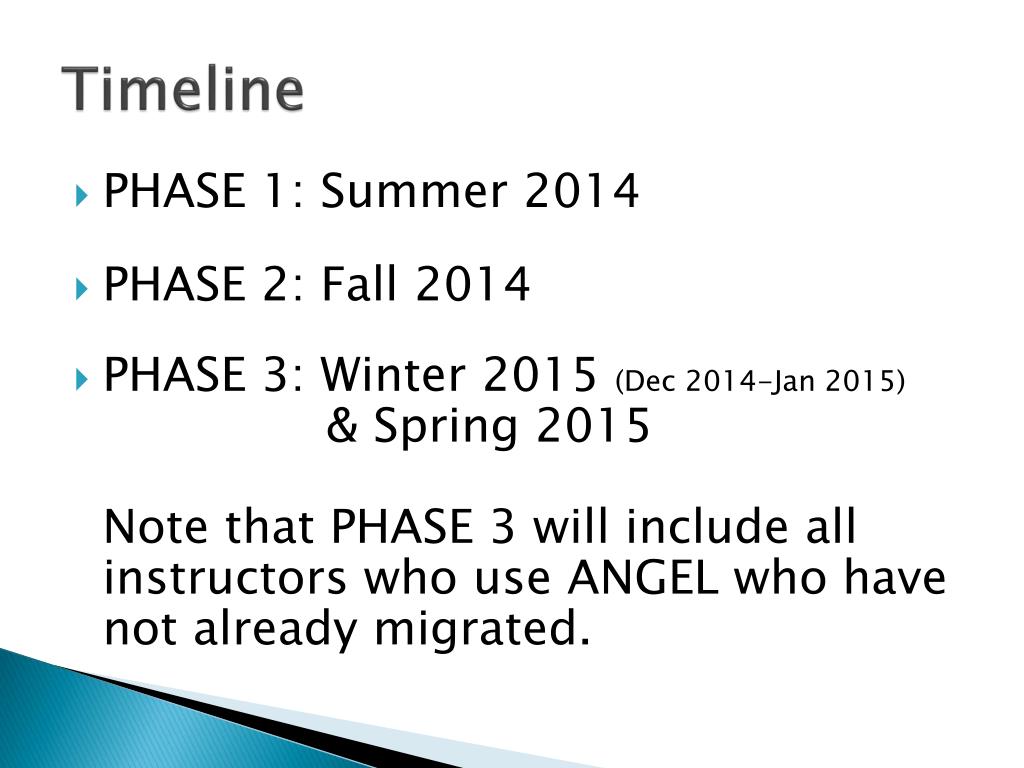 Timeline

PHASE 1: Summer 2014

PHASE 2: Fall 2014

PHASE 3: Winter 2015 (Dec 2014-Jan 2015) & Spring 2015

Note that PHASE 3 will include all instructors who use ANGEL who have not already migrated.